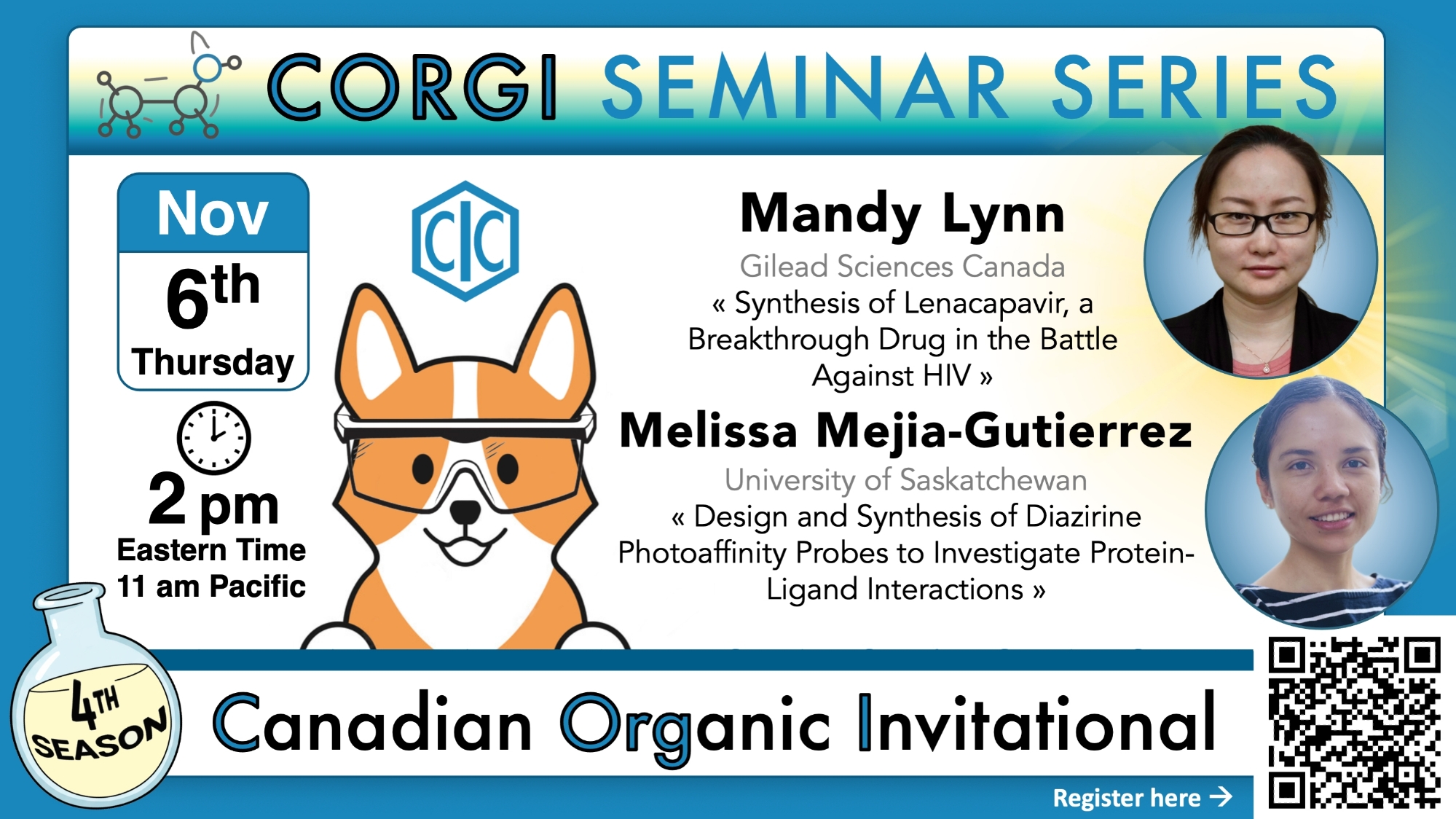 CORGI SEMINAR SERIES

Nov
6th
Thursday

2 pm
Eastern Time
11 am Pacific

CIC

Mandy Lynn
Gilead Sciences Canada
« Synthesis of Lenacapavir, a Breakthrough Drug in the Battle Against HIV »

Melissa Mejia-Gutierrez
University of Saskatchewan
« Design and Synthesis of Diazirine Photoaffinity Probes to Investigate Protein-Ligand Interactions »

4TH SEASON

Canadian Organic Invitational

Register here →